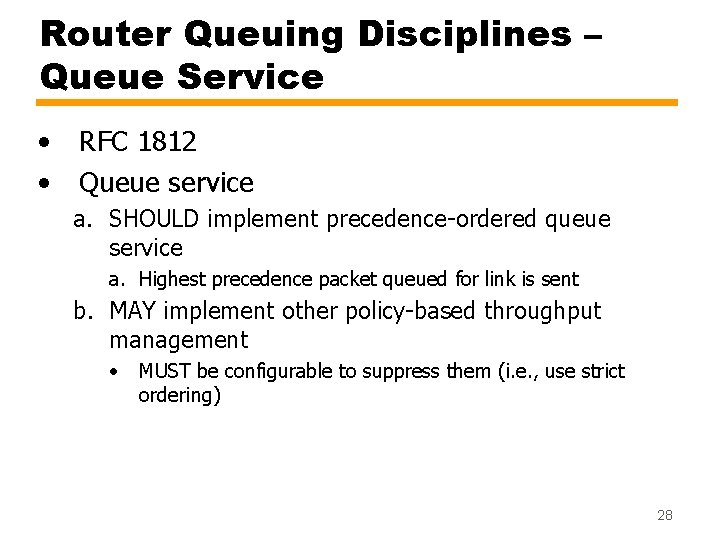 Router Queuing Disciplines – Queue Service

• RFC 1812
• Queue service
a. SHOULD implement precedence-ordered queue service
a. Highest precedence packet queued for link is sent
b. MAY implement other policy-based throughput management
• MUST be configurable to suppress them (i.e., use strict ordering)

28